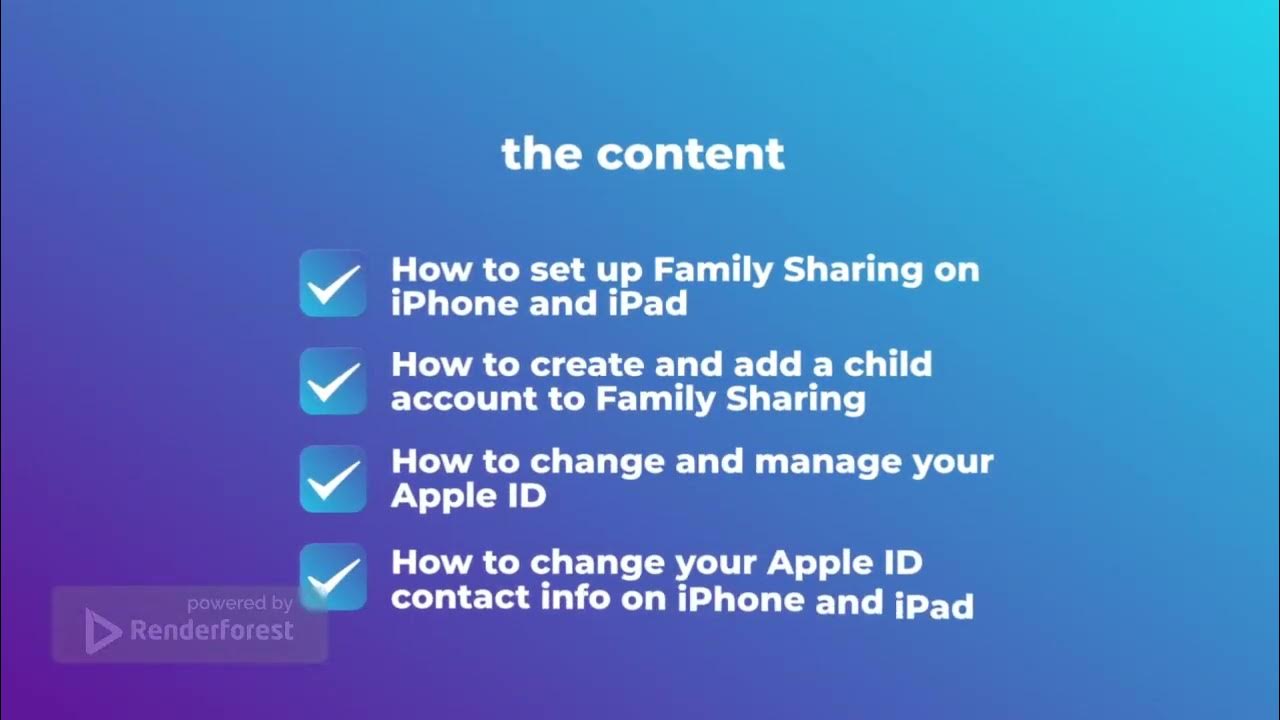 the content

How to set up Family Sharing on iPhone and iPad

How to create and add a child account to Family Sharing

How to change and manage your Apple ID

How to change your Apple ID contact info on iPhone and iPad

powered by
Renderforest